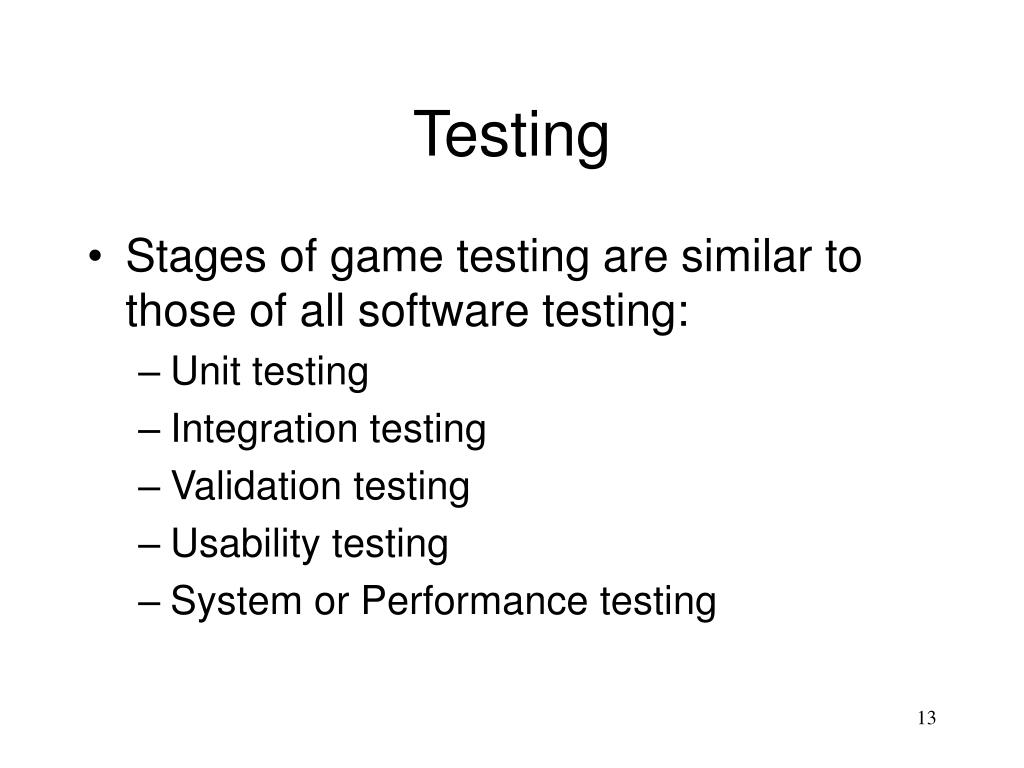 Testing

• Stages of game testing are similar to those of all software testing:
– Unit testing
– Integration testing
– Validation testing
– Usability testing
– System or Performance testing

13